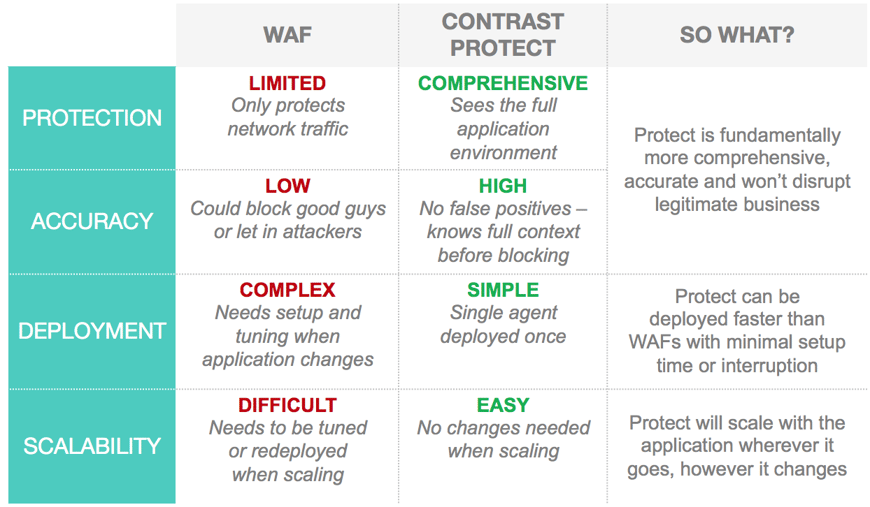 |  | WAF | CONTRAST PROTECT | SO WHAT? |
|---|---|---|---|
| PROTECTION | LIMITED Only protects network traffic | COMPREHENSIVE Sees the full application environment | Protect is fundamentally more comprehensive, accurate and won't disrupt legitimate business |
| ACCURACY | LOW Could block good guys or let in attackers | HIGH No false positives – knows full context before blocking | |
| DEPLOYMENT | COMPLEX Needs setup and tuning when application changes | SIMPLE Single agent deployed once | Protect can be deployed faster than WAFs with minimal setup time or interruption |
| SCALABILITY | DIFFICULT Needs to be tuned or redeployed when scaling | EASY No changes needed when scaling | Protect will scale with the application wherever it goes, however it changes |